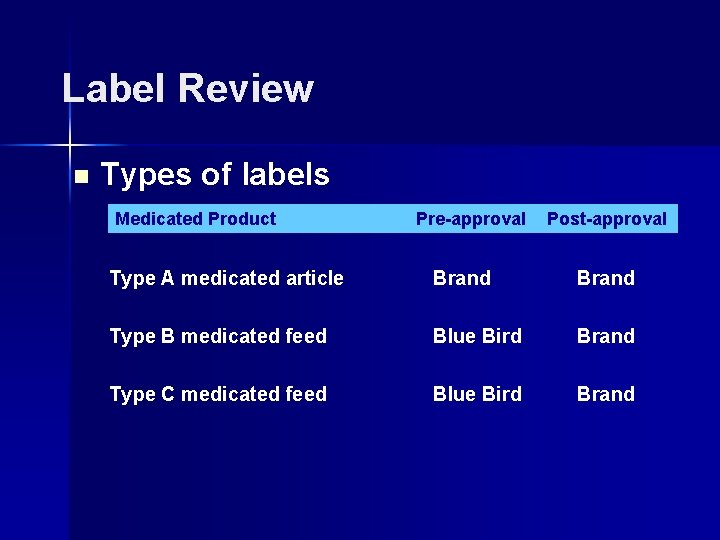 Label Review

Types of labels

| Medicated Product | Pre-approval | Post-approval |
|---|---|---|
| Type A medicated article | Brand | Brand |
| Type B medicated feed | Blue Bird | Brand |
| Type C medicated feed | Blue Bird | Brand |